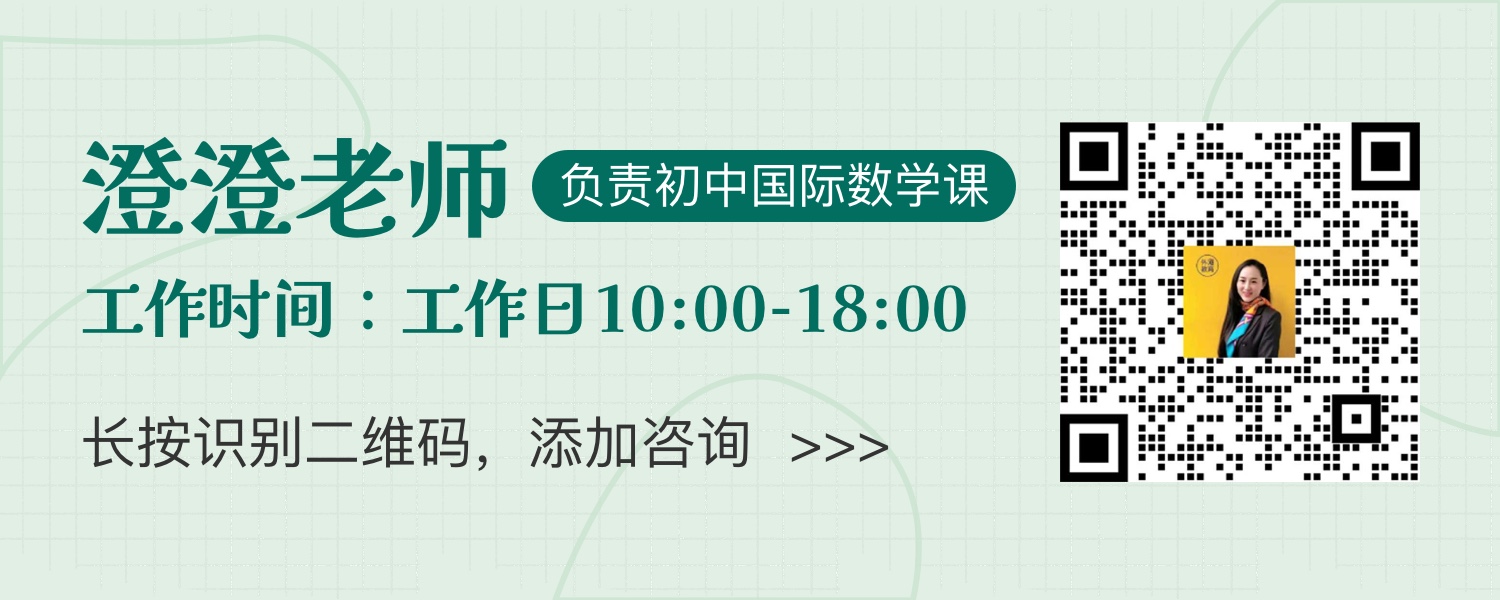 澄澄老师

负责初中国际数学课

工作时间：工作日10:00-18:00

长按识别二维码，添加咨询 >>>